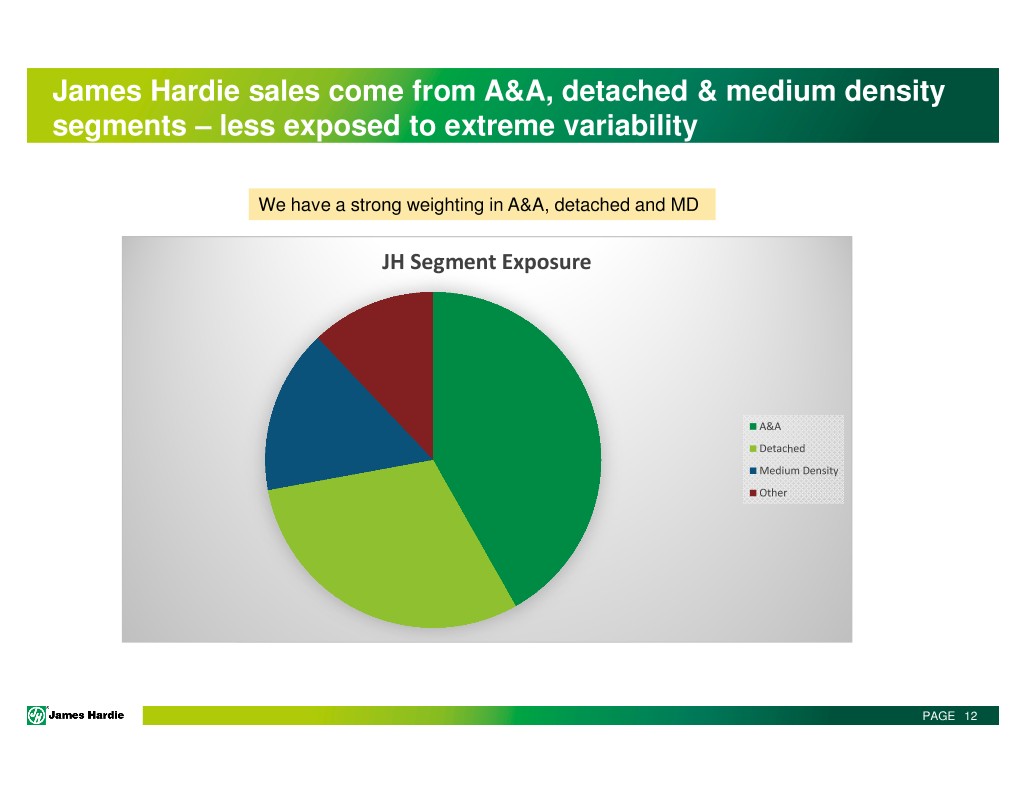 James Hardie sales come from A&A, detached & medium density segments – less exposed to extreme variability

We have a strong weighting in A&A, detached and MD

JH Segment Exposure

A&A
Detached
Medium Density
Other

James Hardie

PAGE 12